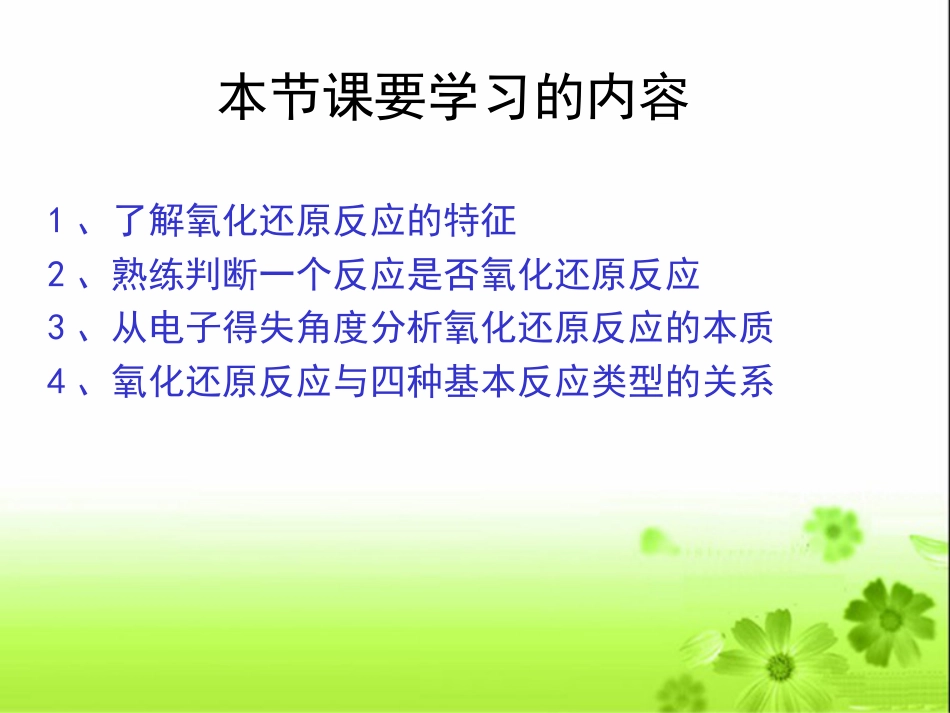 本节课要学习的内容

1、了解氧化还原反应的特征
2、熟练判断一个反应是否氧化还原反应
3、从电子得失角度分析氧化还原反应的本质
4、氧化还原反应与四种基本反应类型的关系